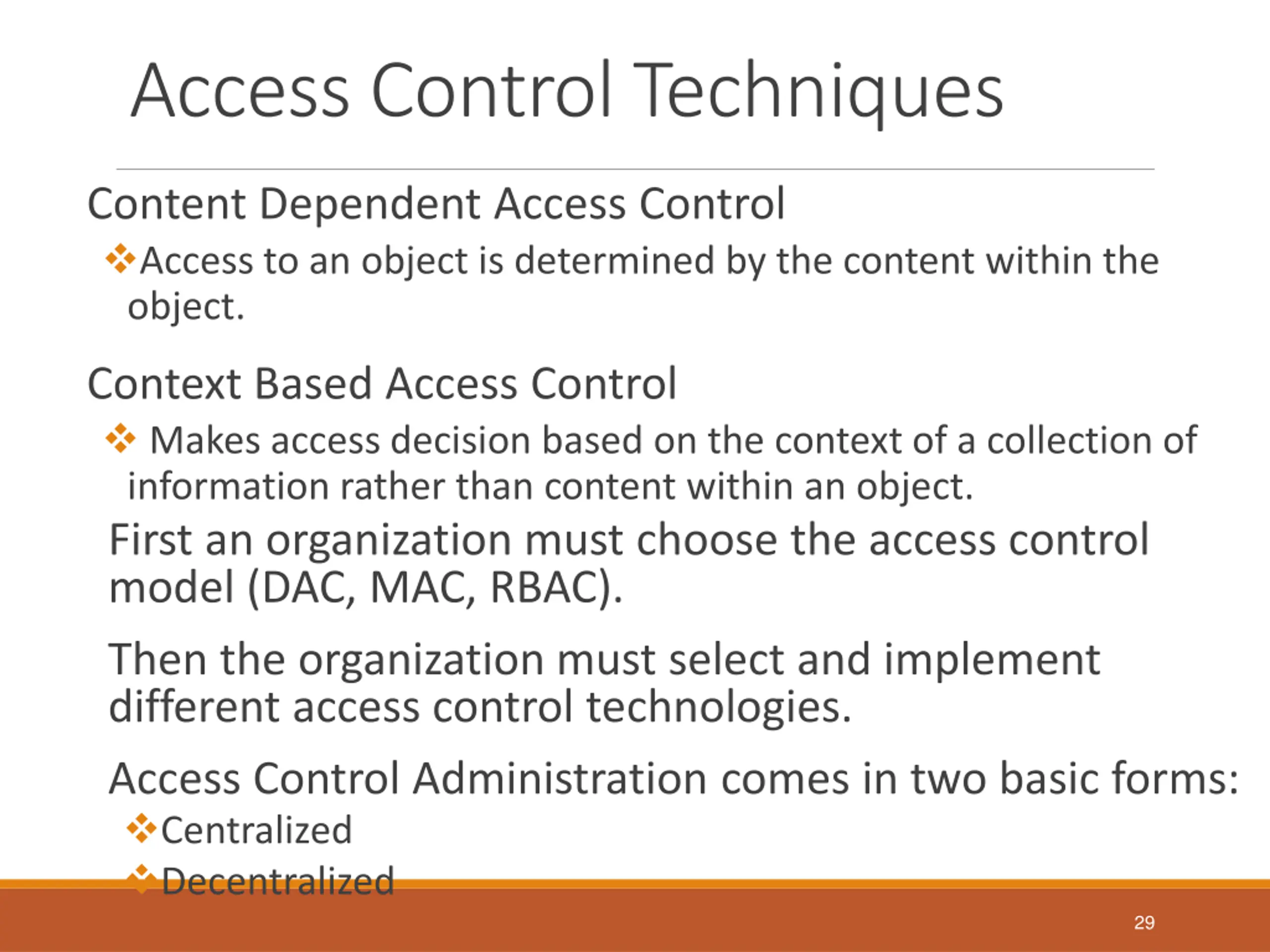 Access Control Techniques

Content Dependent Access Control

❖Access to an object is determined by the content within the object.

Context Based Access Control

❖ Makes access decision based on the context of a collection of information rather than content within an object.

First an organization must choose the access control model (DAC, MAC, RBAC).

Then the organization must select and implement different access control technologies.

Access Control Administration comes in two basic forms:

❖Centralized

❖Decentralized

29